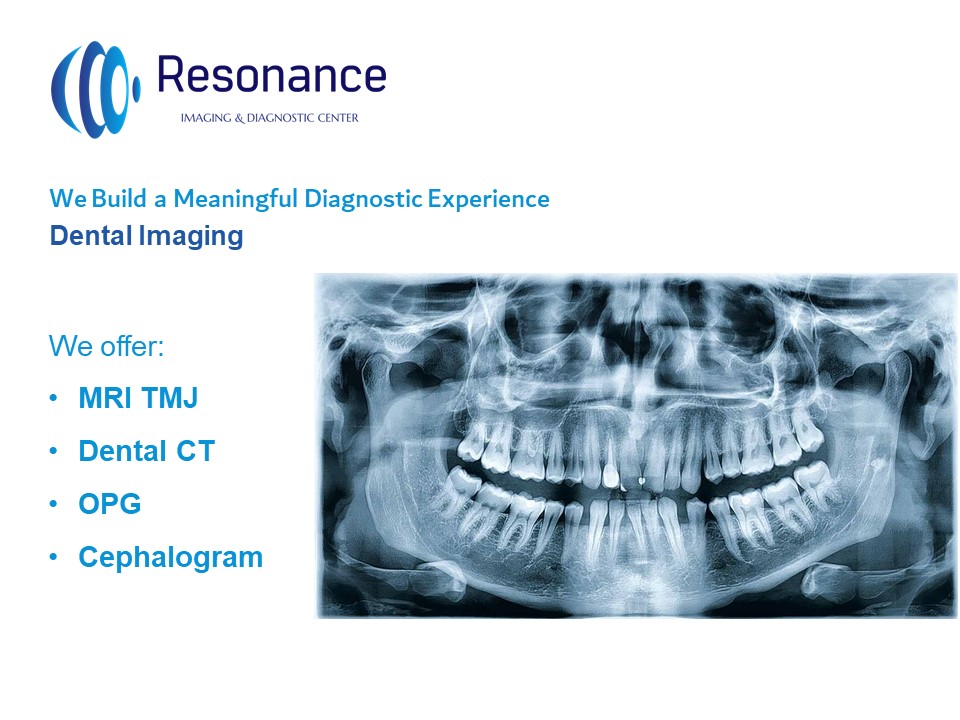 Resonance
IMAGING & DIAGNOSTIC CENTER

We Build a Meaningful Diagnostic Experience
Dental Imaging

We offer:
• MRI TMJ
• Dental CT
• OPG
• Cephalogram